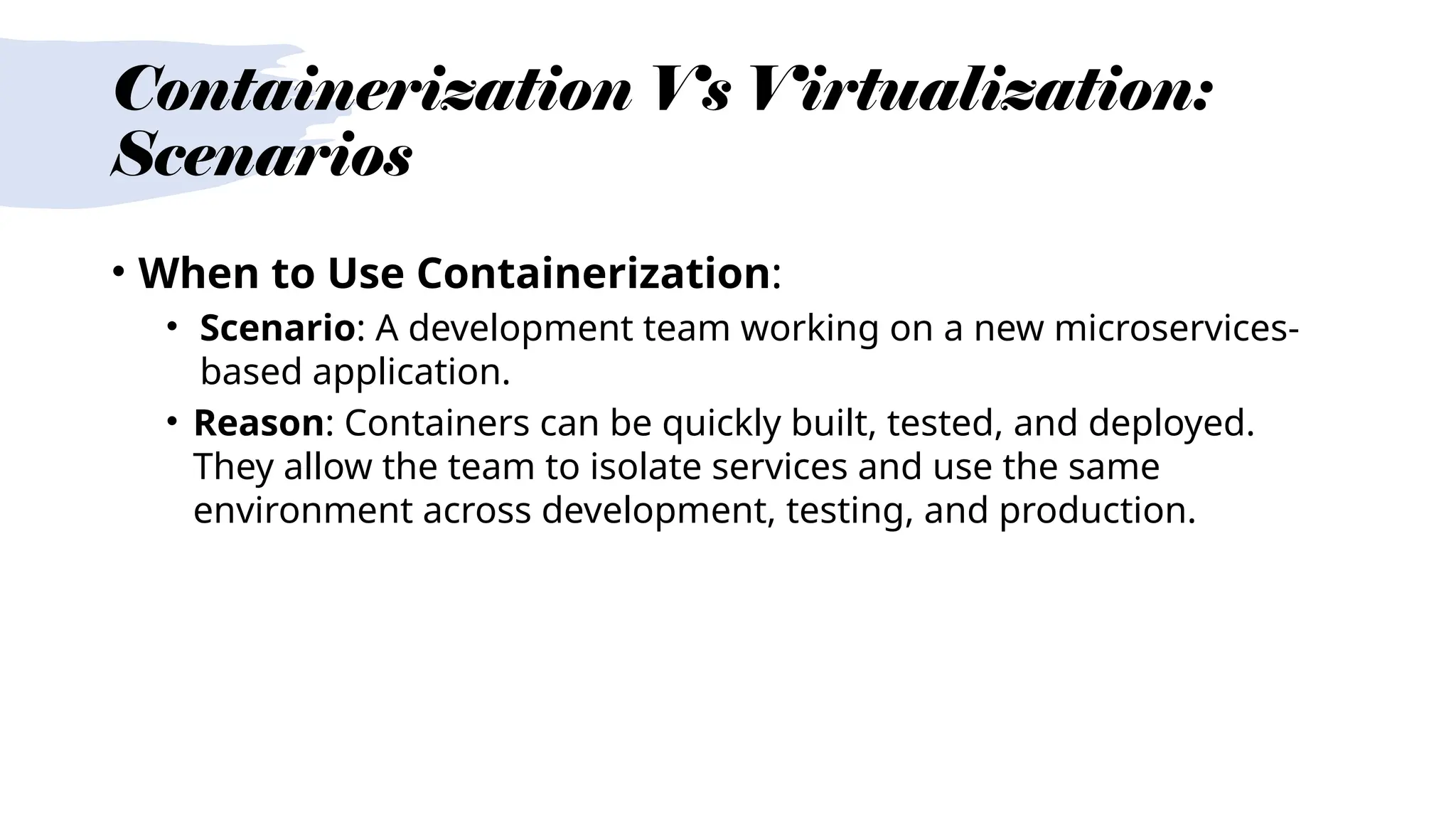 Containerization Vs Virtualization: Scenarios

• When to Use Containerization:

• Scenario: A development team working on a new microservices-based application.

• Reason: Containers can be quickly built, tested, and deployed. They allow the team to isolate services and use the same environment across development, testing, and production.